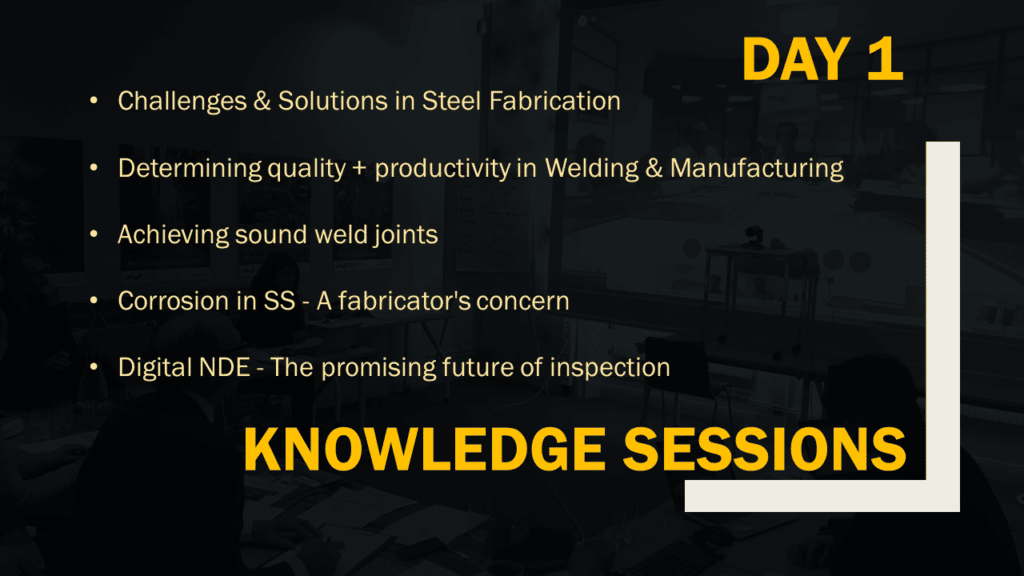 DAY 1

• Challenges & Solutions in Steel Fabrication

• Determining quality + productivity in Welding & Manufacturing

• Achieving sound weld joints

• Corrosion in SS - A fabricator's concern

• Digital NDE - The promising future of inspection

KNOWLEDGE SESSIONS